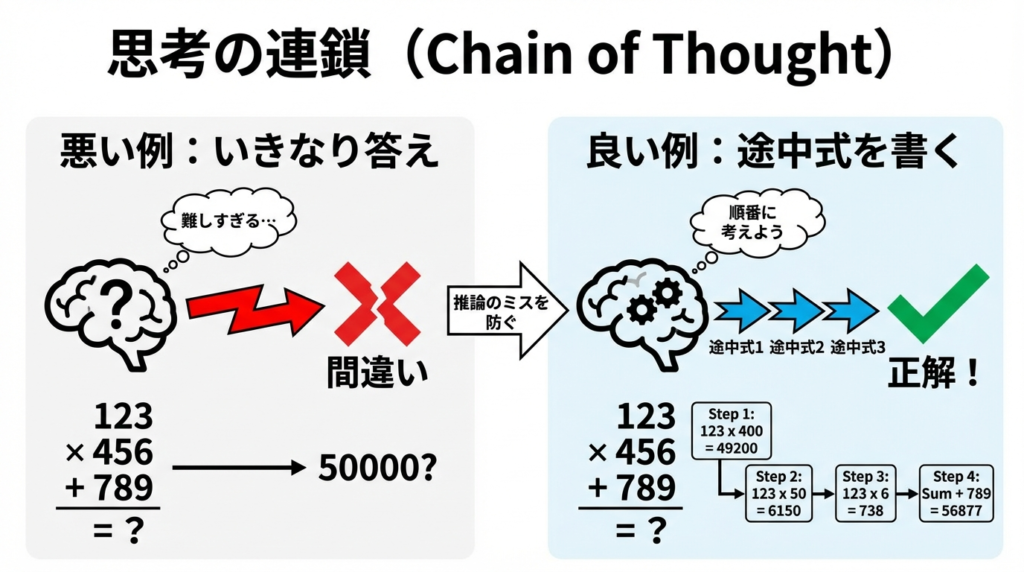 思考の連鎖（Chain of Thought）

悪い例：いきなり答え

難しすぎる…

?

間違い

123
× 456
+ 789
= ?

50000?

推論のミスを防ぐ

良い例：途中式を書く

順番に考えよう

途中式1 途中式2 途中式3

正解！

123
× 456
+ 789
= ?

Step 1:
123 x 400
= 49200

Step 2:
123 x 50
= 6150

Step 3:
123 x 6
= 738

Step 4:
Sum + 789
= 56877